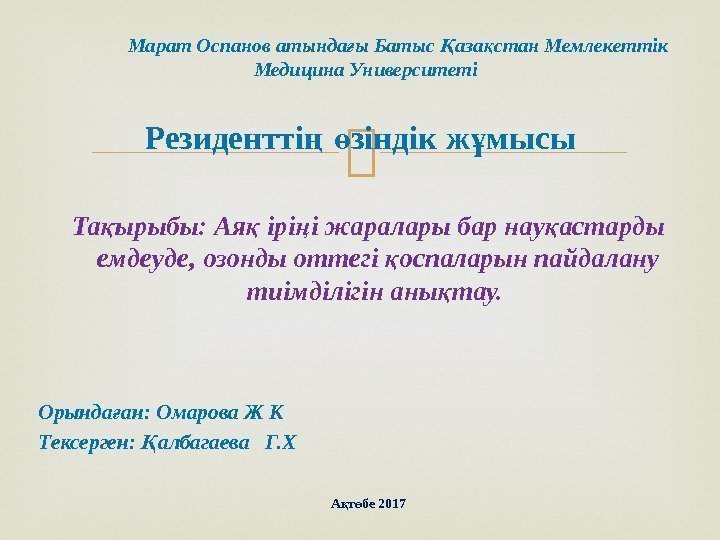 Марат Оспанов атындағы Батыс Қазақстан Мемлекеттік Медицина Университеті

Резиденттің өзіндік жұмысы

Тақырыбы: Аяқ іріңі жаралары бар науқастарды емдеуде, озонды оттегі қоспаларын пайдалану тиімділігін анықтау.

Орындаған: Омарова Ж К

Тексерген: Қалбагаева Г.Х

Ақтөбе 2017